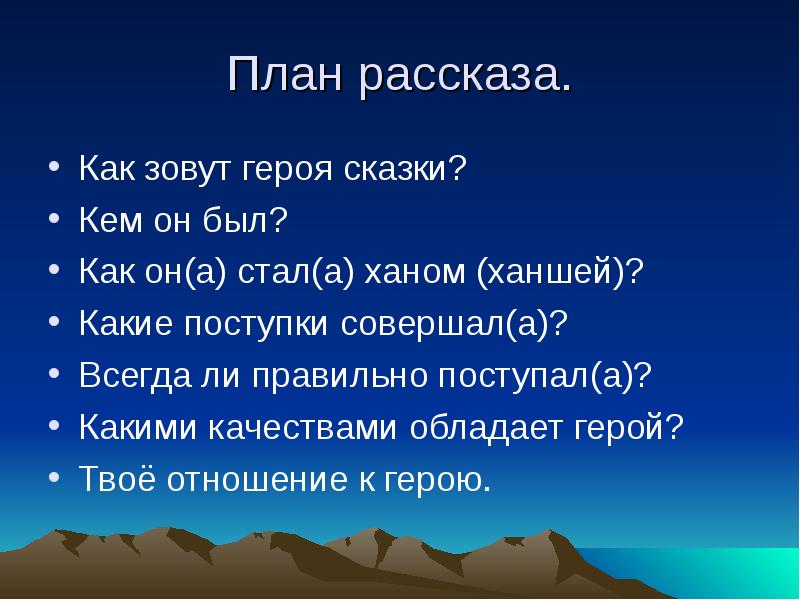 План рассказа.

• Как зовут героя сказки?
• Кем он был?
• Как он(а) стал(а) ханом (ханшей)?
• Какие поступки совершал(а)?
• Всегда ли правильно поступал(а)?
• Какими качествами обладает герой?
• Твоё отношение к герою.